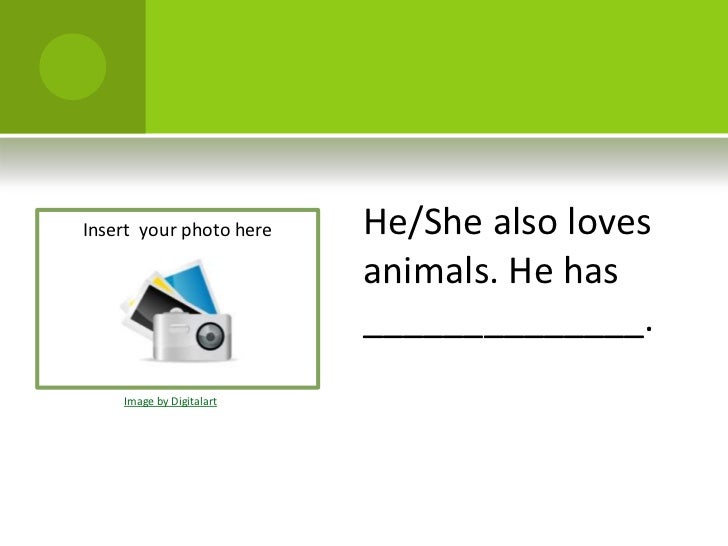 Insert your photo here

Image by Digitalart

He/She also loves animals. He has ______________.